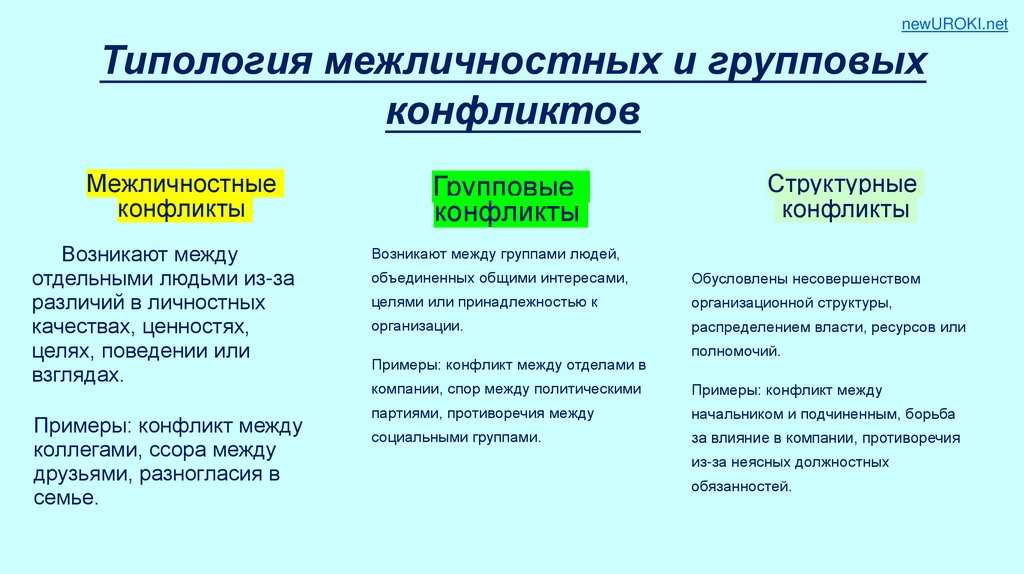 newUROKI.net

Типология межличностных и групповых конфликтов

Межличностные конфликты

Возникают между отдельными людьми из-за различий в личностных качествах, ценностях, целях, поведении или взглядах.

Примеры: конфликт между коллегами, ссора между друзьями, разногласия в семье.

Групповые конфликты

Возникают между группами людей, объединенных общими интересами, целями или принадлежностью к организации.

Примеры: конфликт между отделами в компании, спор между политическими партиями, противоречия между социальными группами.

Структурные конфликты

Обусловлены несовершенством организационной структуры, распределением власти, ресурсов или полномочий.

Примеры: конфликт между начальником и подчиненным, борьба за влияние в компании, противоречия из-за неясных должностных обязанностей.